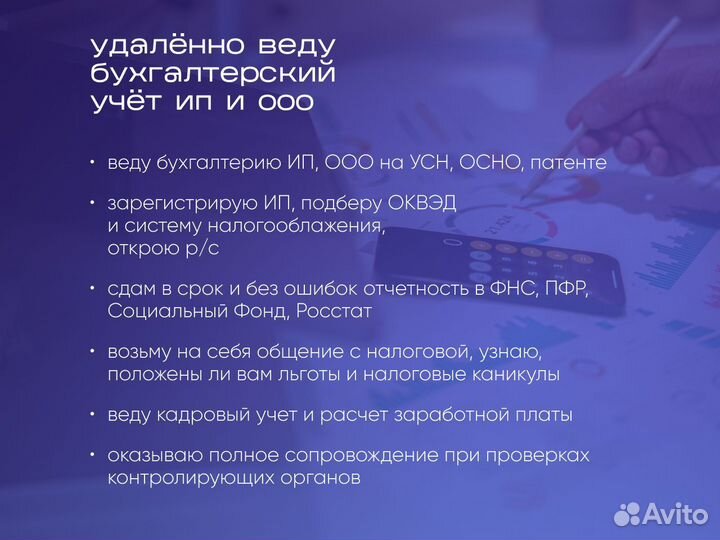 удалённо веду бухгалтерский учёт ип и ооо

• веду бухгалтерию ИП, ООО на УСН, ОСНО, патенте

• зарегистрирую ИП, подберу ОКВЭД и систему налогооблажения, открою р/с

• сдам в срок и без ошибок отчетность в ФНС, ПФР, Социальный Фонд, Росстат

• возьму на себя общение с налоговой, узнаю, положены ли вам льготы и налоговые каникулы

• веду кадровый учет и расчет заработной платы

• оказываю полное сопровождение при проверках контролирующих органов

Avito